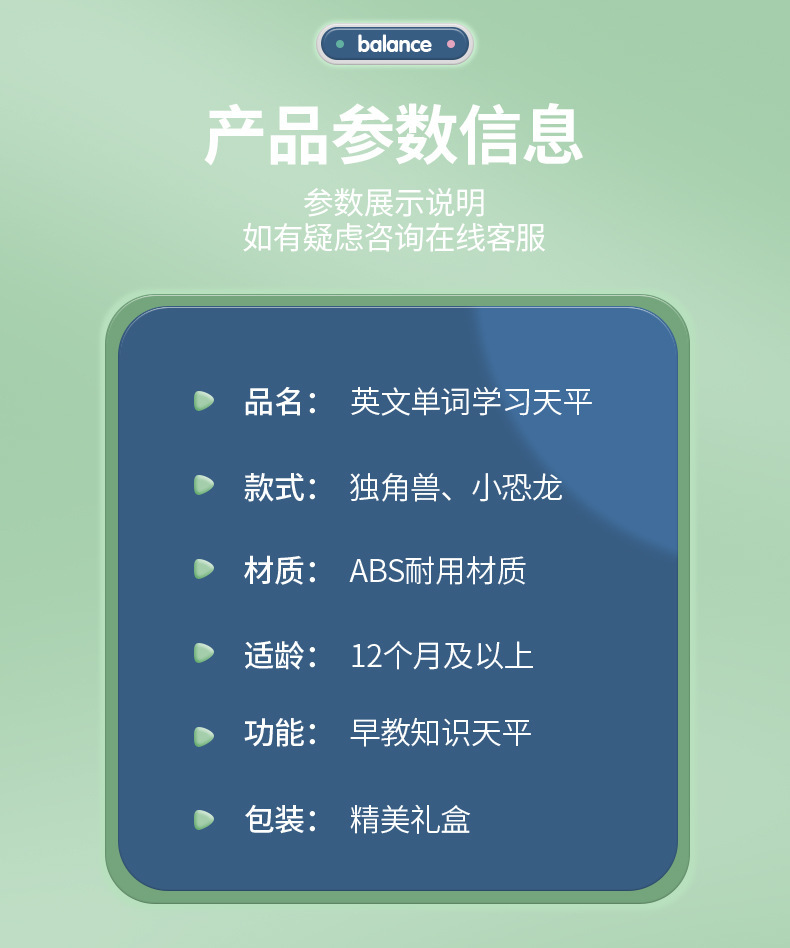 balance

产品参数信息

参数展示说明
如有疑虑咨询在线客服

品名： 英文单词学习天平

款式： 独角兽、小恐龙

材质： ABS耐用材质

适龄： 12个月及以上

功能： 早教知识天平

包装： 精美礼盒